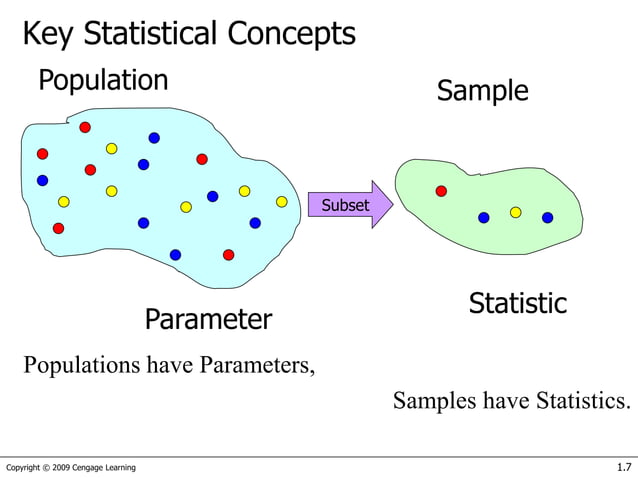 Key Statistical Concepts

Population

Sample

Subset

Parameter

Statistic

Populations have Parameters,

Samples have Statistics.

Copyright © 2009 Cengage Learning

1.7